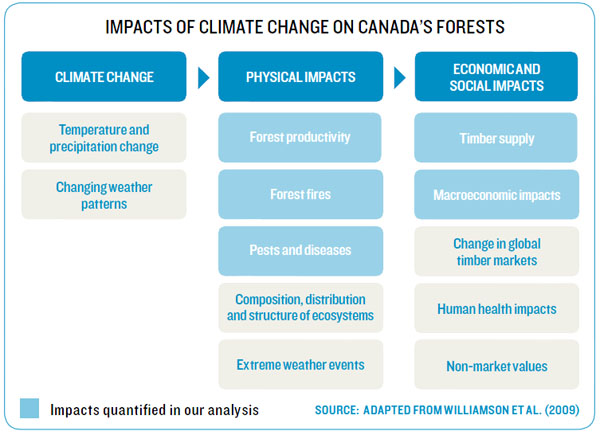 IMPACTS OF CLIMATE CHANGE ON CANADA'S FORESTS

CLIMATE CHANGE

Temperature and precipitation change

Changing weather patterns

PHYSICAL IMPACTS

Forest productivity

Forest fires

Pests and diseases

Composition, distribution and structure of ecosystems

Extreme weather events

ECONOMIC AND SOCIAL IMPACTS

Timber supply

Macroeconomic impacts

Change in global timber markets

Human health impacts

Non-market values

Impacts quantified in our analysis

SOURCE: ADAPTED FROM WILLIAMSON ET AL. (2009)